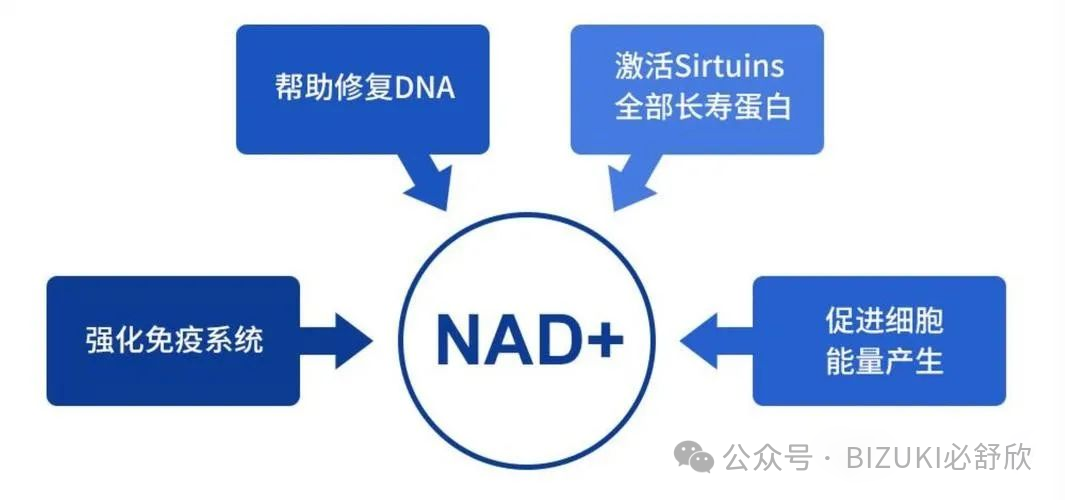 帮助修复DNA

激活Sirtuins
全部长寿蛋白

强化免疫系统

NAD+

促进细胞
能量产生

公众号 · BIZUKI必舒欣